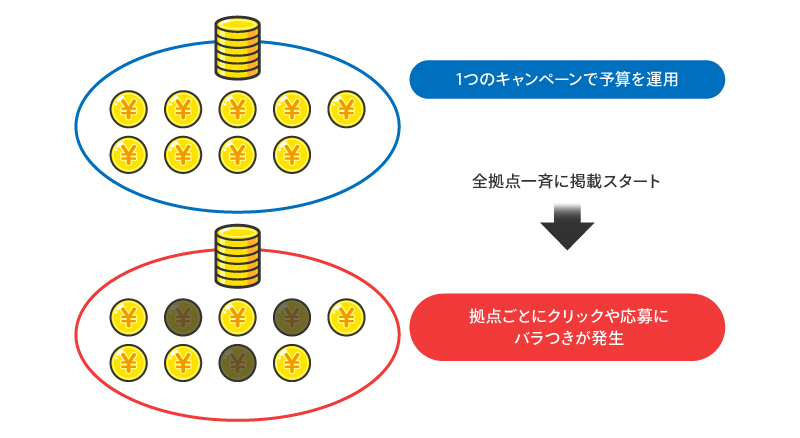 ¥ ¥ ¥ ¥ ¥
¥ ¥ ¥ ¥

1つのキャンペーンで予算を運用

全拠点一斉に掲載スタート

¥ ¥ ¥ ¥ ¥
¥ ¥ ¥ ¥

拠点ごとにクリックや応募にバラつきが発生